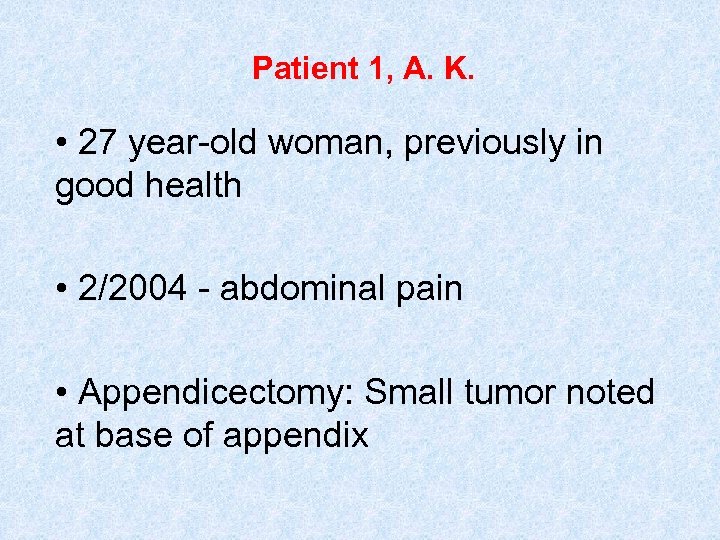 Patient 1, A. K.

• 27 year-old woman, previously in good health

• 2/2004 - abdominal pain

• Appendicectomy: Small tumor noted at base of appendix